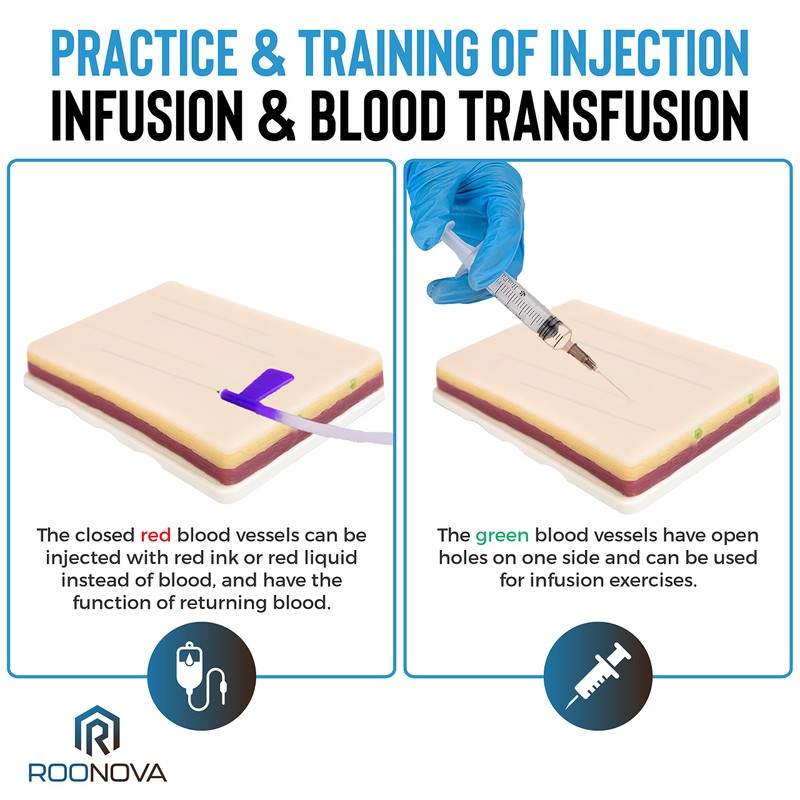 PRACTICE & TRAINING OF INJECTION
INFUSION & BLOOD TRANSFUSION

The closed red blood vessels can be injected with red ink or red liquid instead of blood, and have the function of returning blood.

The green blood vessels have open holes on one side and can be used for infusion exercises.

ROONOVA